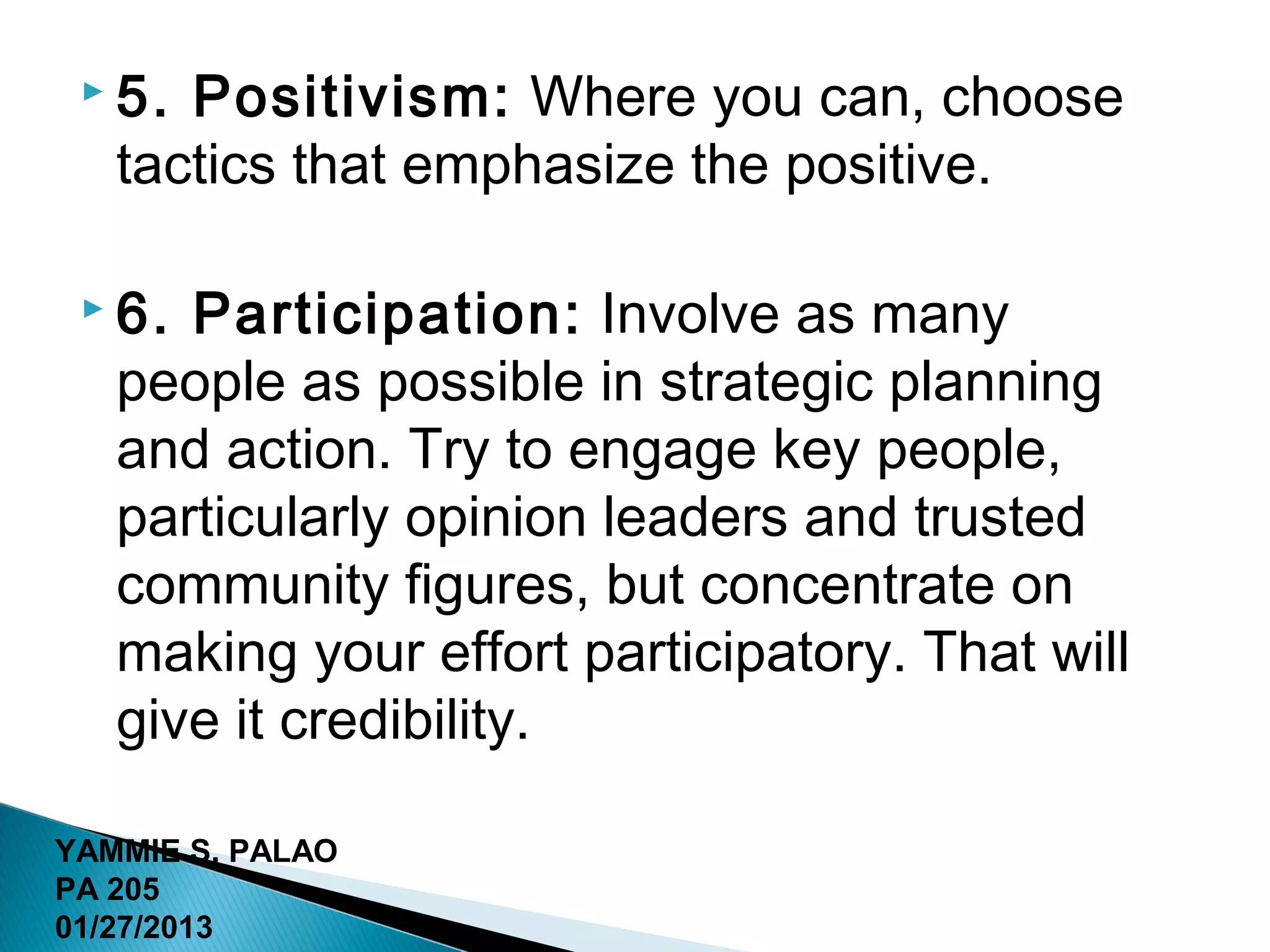 5. Positivism: Where you can, choose tactics that emphasize the positive.

6. Participation: Involve as many people as possible in strategic planning and action. Try to engage key people, particularly opinion leaders and trusted community figures, but concentrate on making your effort participatory. That will give it credibility.

YAMMIE S. PALAO
PA 205
01/27/2013